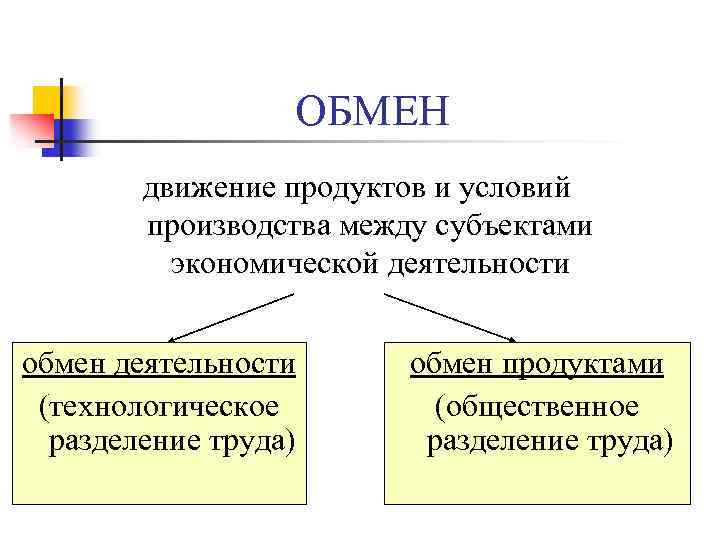 ОБМЕН

движение продуктов и условий производства между субъектами экономической деятельности

обмен деятельности

(технологическое разделение труда)

обмен продуктами

(общественное разделение труда)